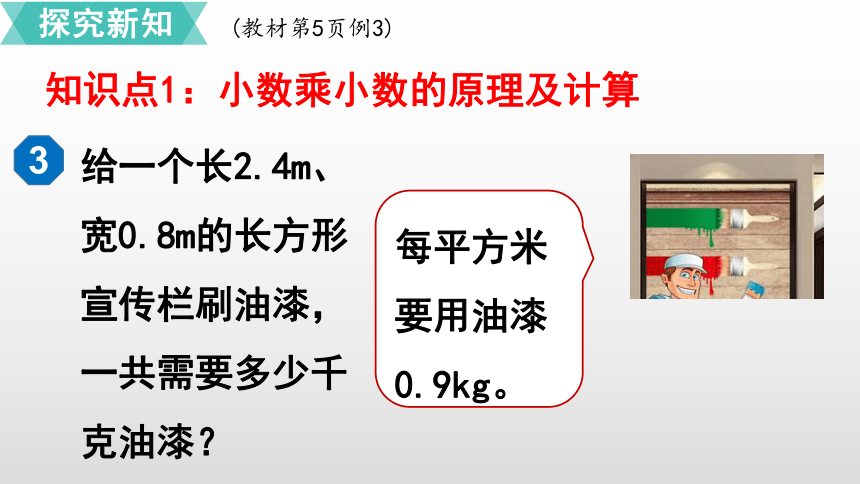 探究新知 （教材第5页例3）

知识点1：小数乘小数的原理及计算

3 给一个长2.4m、宽0.8m的长方形宣传栏刷油漆，一共需要多少千克油漆？

每平方米要用油漆0.9kg。